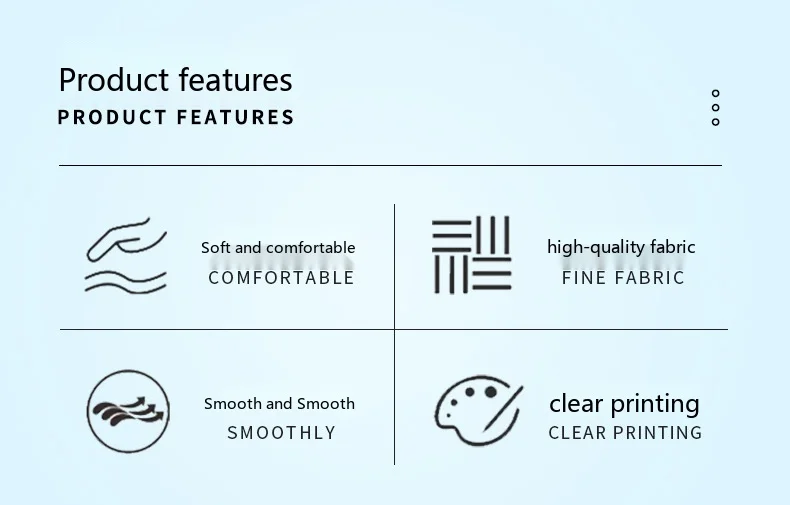 Product features
PRODUCT FEATURES

Soft and comfortable
COMFORTABLE

high-quality fabric
FINE FABRIC

Smooth and Smooth
SMOOTHLY

clear printing
CLEAR PRINTING